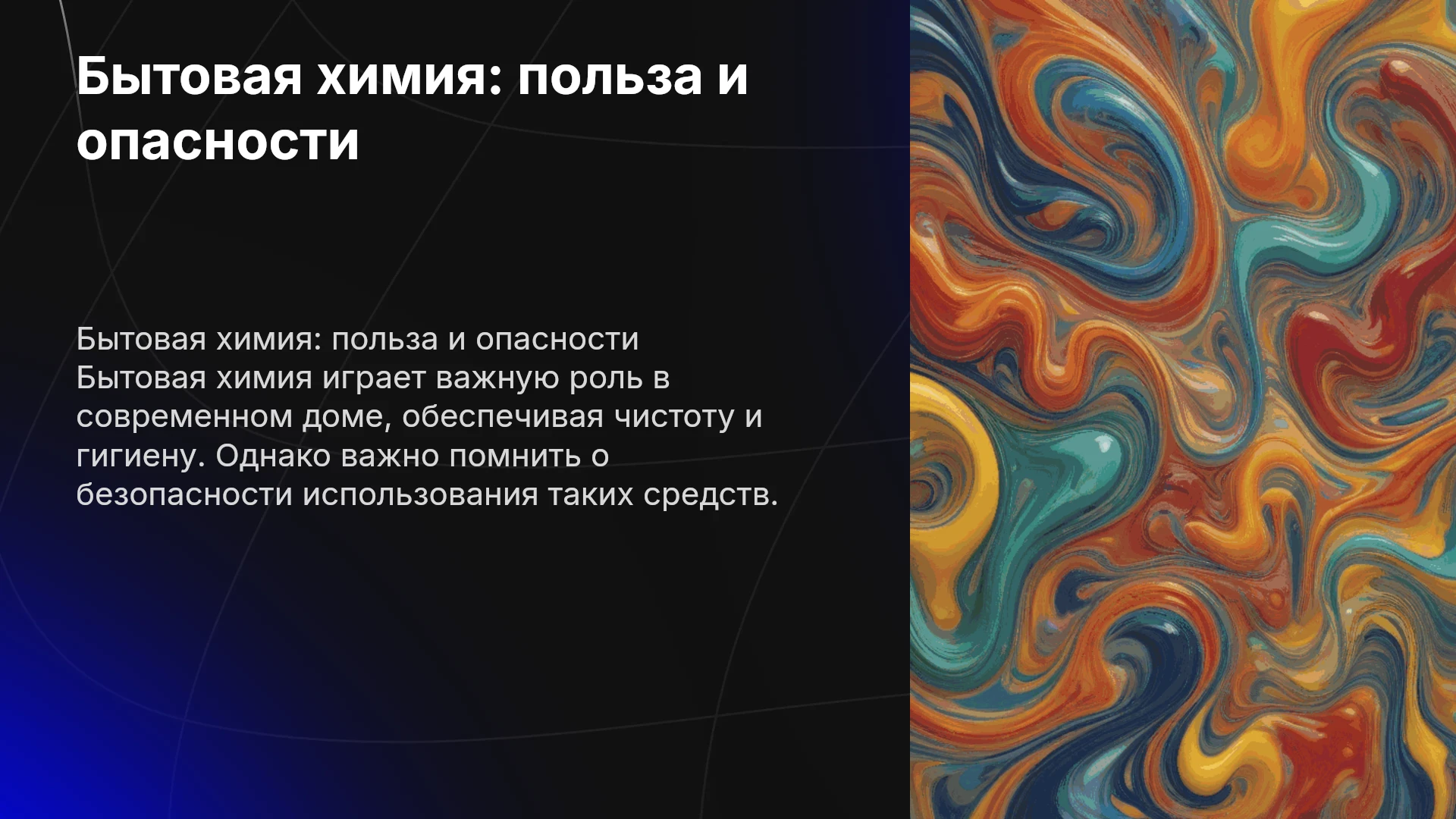 Бытовая химия: польза и опасности

Бытовая химия: польза и опасности

Бытовая химия играет важную роль в современном доме, обеспечивая чистоту и гигиену. Однако важно помнить о безопасности использования таких средств.